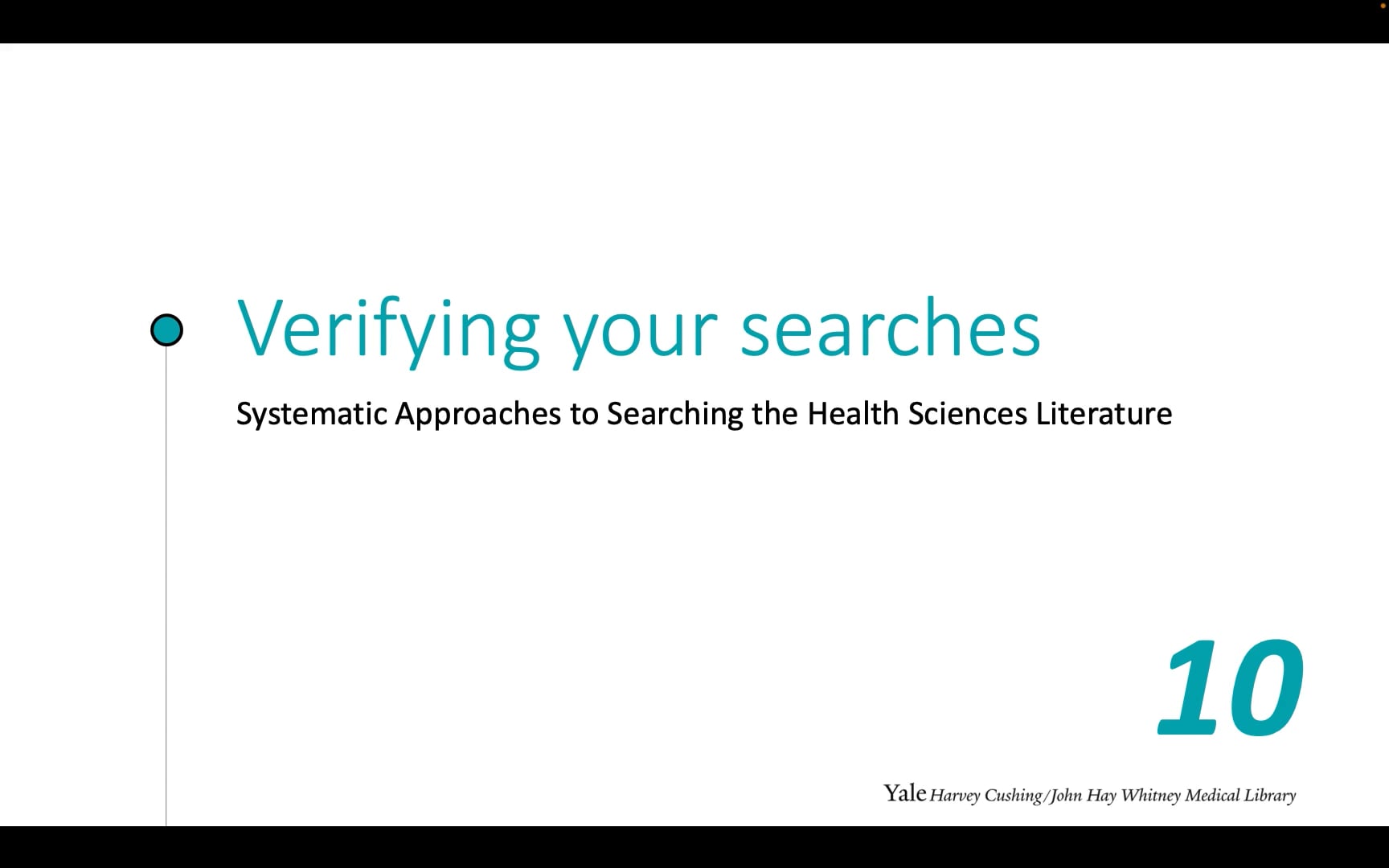 Verifying your searches

Systematic Approaches to Searching the Health Sciences Literature

10

Yale Harvey Cushing/John Hay Whitney Medical Library